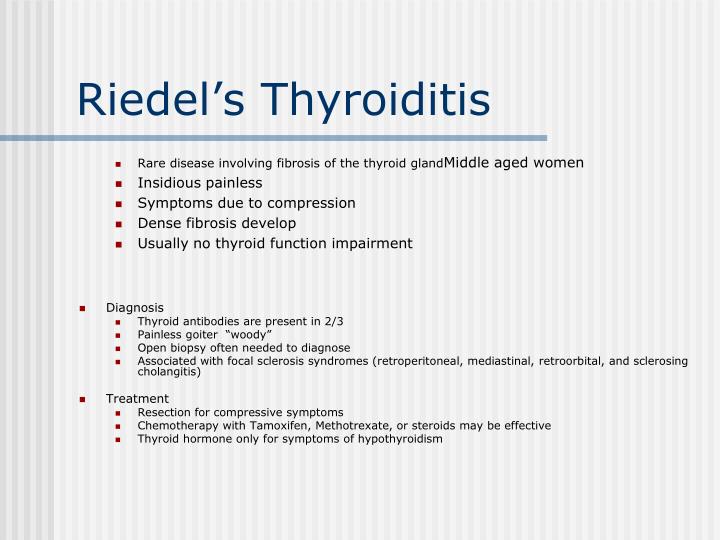 Riedel’s Thyroiditis

- Rare disease involving fibrosis of the thyroid glandMiddle aged women
- Insidious painless
- Symptoms due to compression
- Dense fibrosis develop
- Usually no thyroid function impairment

- Diagnosis
  - Thyroid antibodies are present in 2/3
  - Painless goiter “woody”
  - Open biopsy often needed to diagnose
  - Associated with focal sclerosis syndromes (retroperitoneal, mediastinal, retroorbital, and sclerosing cholangitis)
- Treatment
  - Resection for compressive symptoms
  - Chemotherapy with Tamoxifen, Methotrexate, or steroids may be effective
  - Thyroid hormone only for symptoms of hypothyroidism